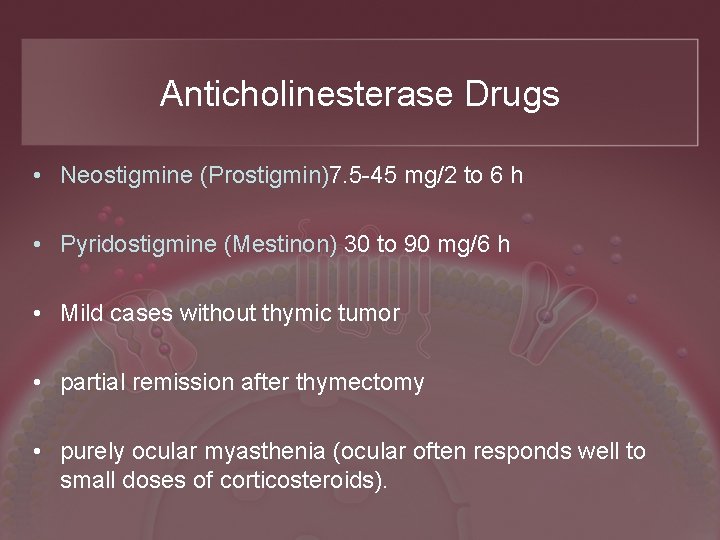 Anticholinesterase Drugs

• Neostigmine (Prostigmin)7.5-45 mg/2 to 6 h

• Pyridostigmine (Mestinon) 30 to 90 mg/6 h

• Mild cases without thymic tumor

• partial remission after thymectomy

• purely ocular myasthenia (ocular often responds well to small doses of corticosteroids).